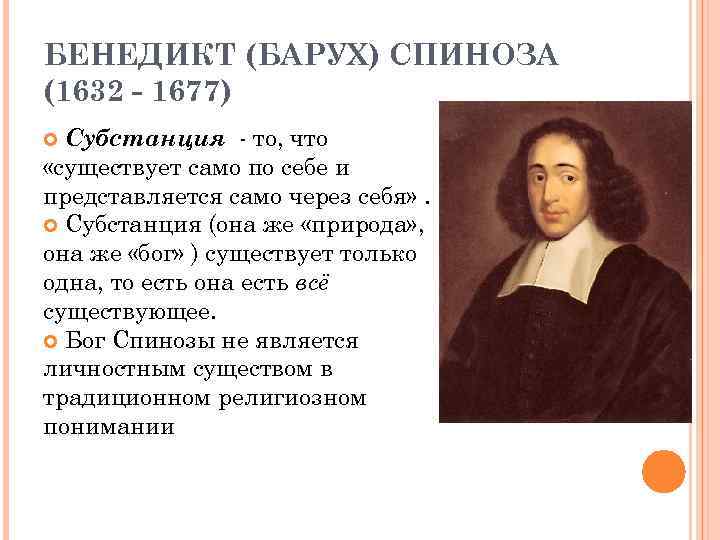 БЕНЕДИКТ (БАРУХ) СПИНОЗА (1632 - 1677)

Субстанция - то, что «существует само по себе и представляется само через себя» .

Субстанция (она же «природа», она же «бог» ) существует только одна, то есть она есть всё существующее.

Бог Спинозы не является личностным существом в традиционном религиозном понимании